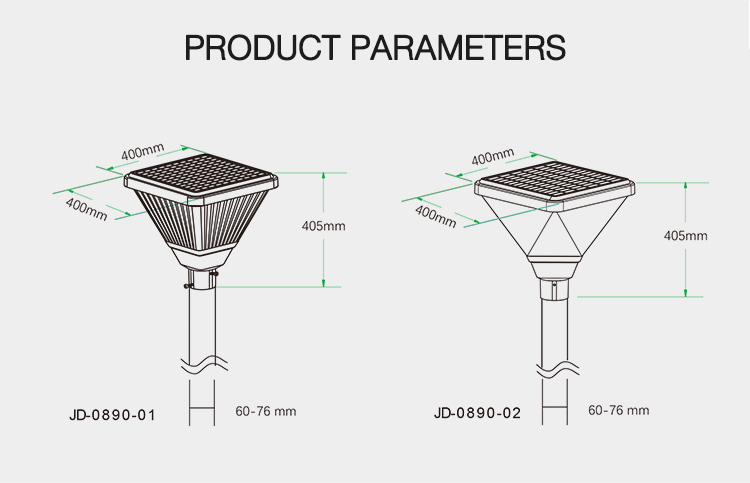 PRODUCT PARAMETERS

400mm

400mm

405mm

JD-0890-01

60-76 mm

400mm

400mm

405mm

JD-0890-02

60-76 mm